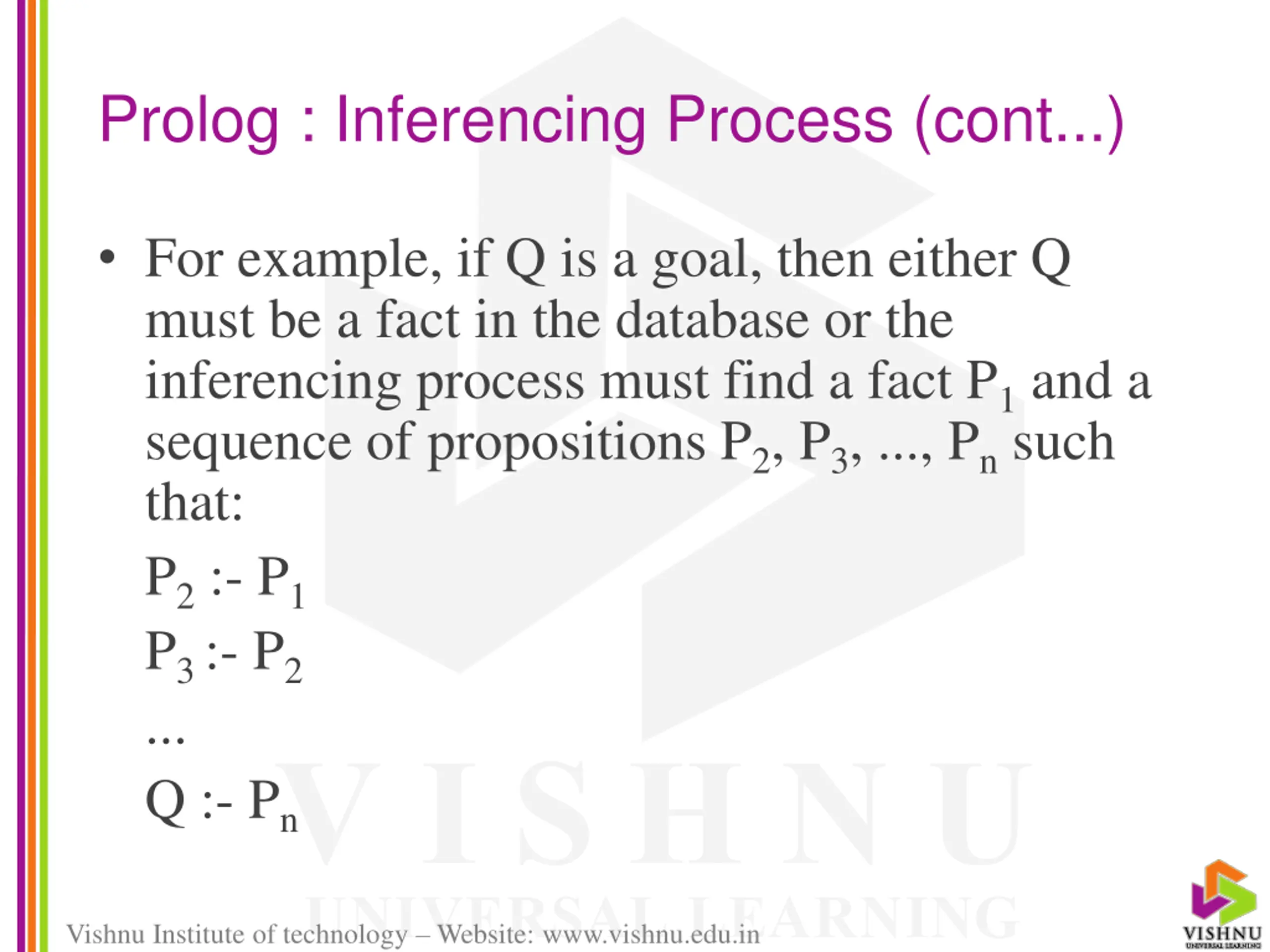 Prolog : Inferencing Process (cont...)

• For example, if Q is a goal, then either Q must be a fact in the database or the inferencing process must find a fact $P_1$ and a sequence of propositions $P_2$, $P_3$, ..., $P_n$ such that:

$P_2$ :- $P_1$

$P_3$ :- $P_2$

...

Q :- $P_n$

VISHNU
UNIVERSAL LEARNING

Vishnu Institute of technology – Website: www.vishnu.edu.in

VISHNU
UNIVERSAL LEARNING